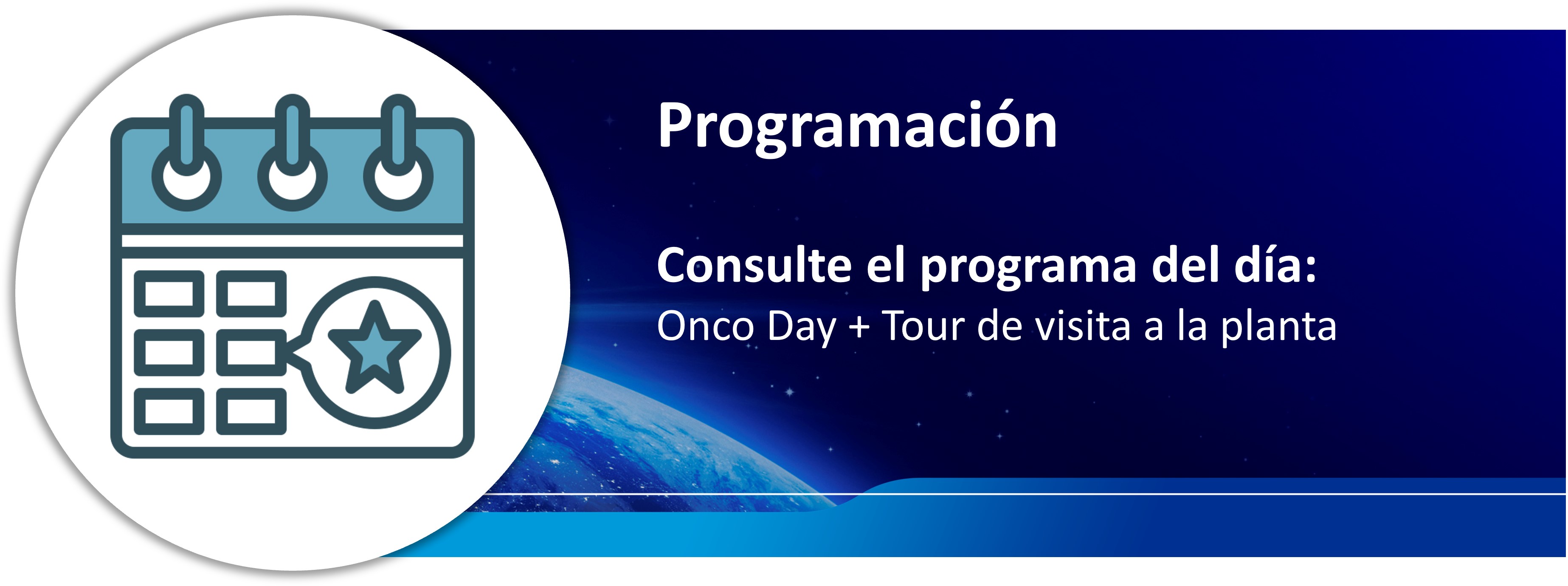 Programación

Consulte el programa del día:
Onco Day + Tour de visita a la planta